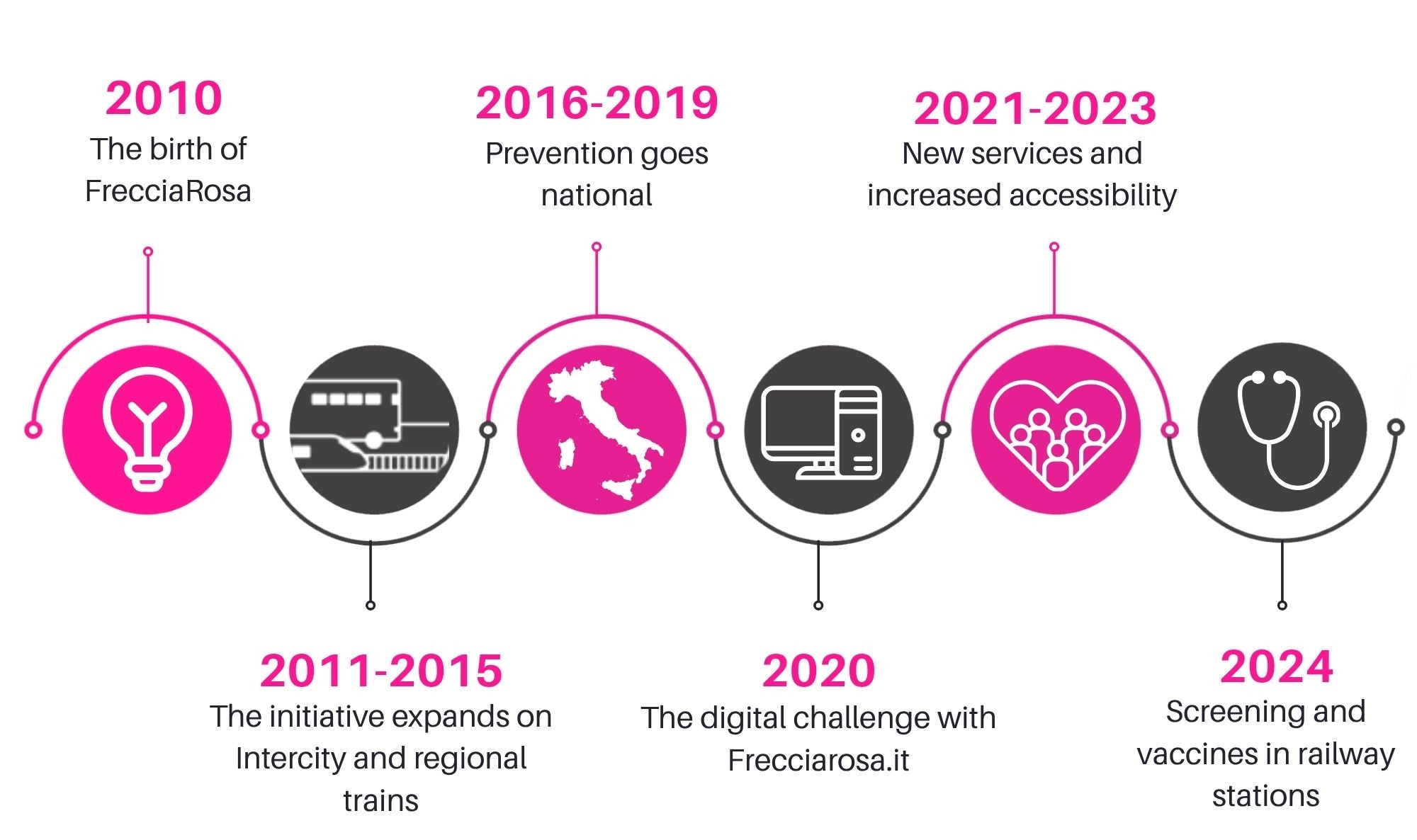 2010
The birth of FrecciaRosa

2011-2015
The initiative expands on Intercity and regional trains

2016-2019
Prevention goes national

2020
The digital challenge with Frecciarosa.it

2021-2023
New services and increased accessibility

2024
Screening and vaccines in railway stations